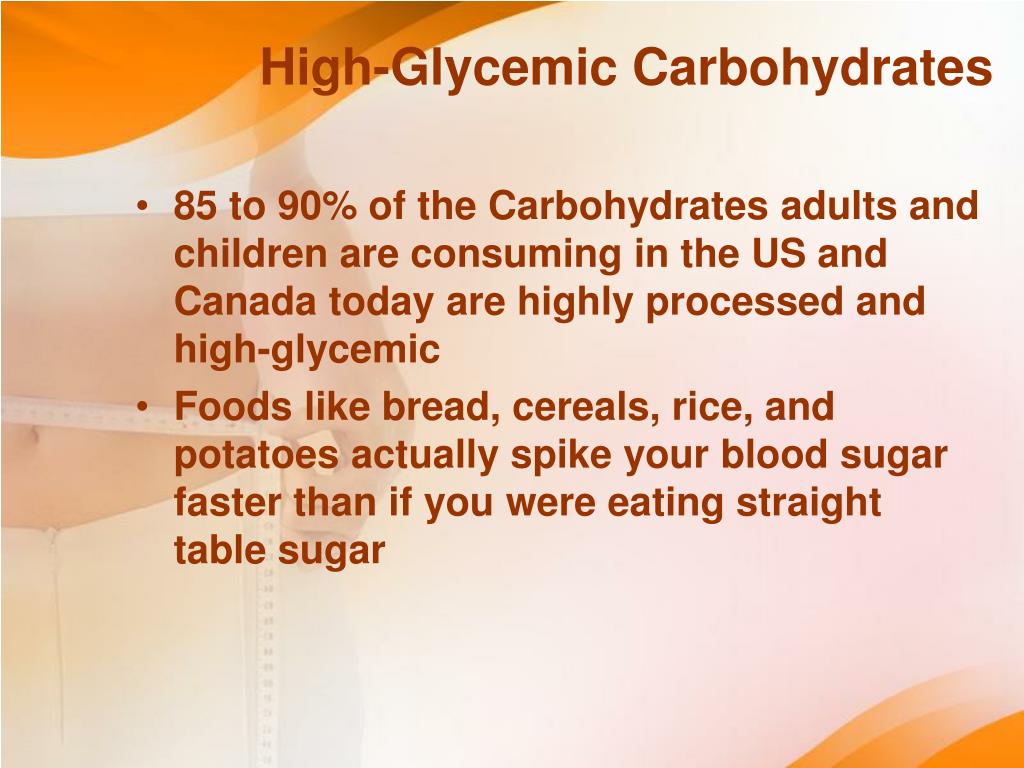 High-Glycemic Carbohydrates

• 85 to 90% of the Carbohydrates adults and children are consuming in the US and Canada today are highly processed and high-glycemic

• Foods like bread, cereals, rice, and potatoes actually spike your blood sugar faster than if you were eating straight table sugar